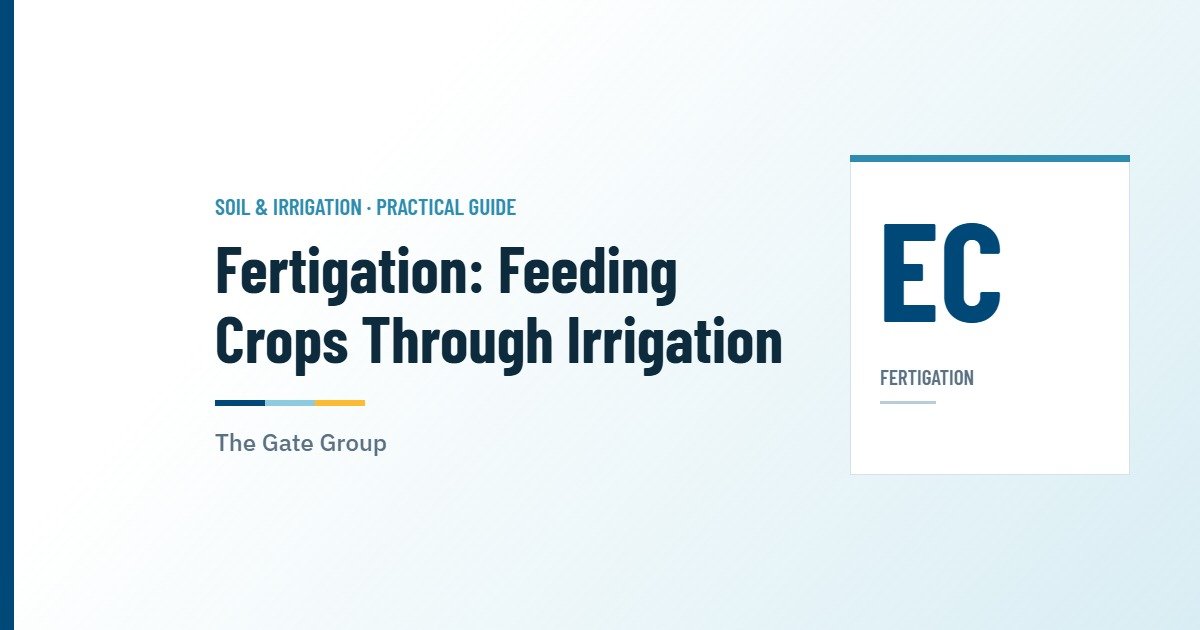 SOIL & IRRIGATION · PRACTICAL GUIDE

Fertigation: Feeding Crops Through Irrigation

The Gate Group

EC

FERTIGATION